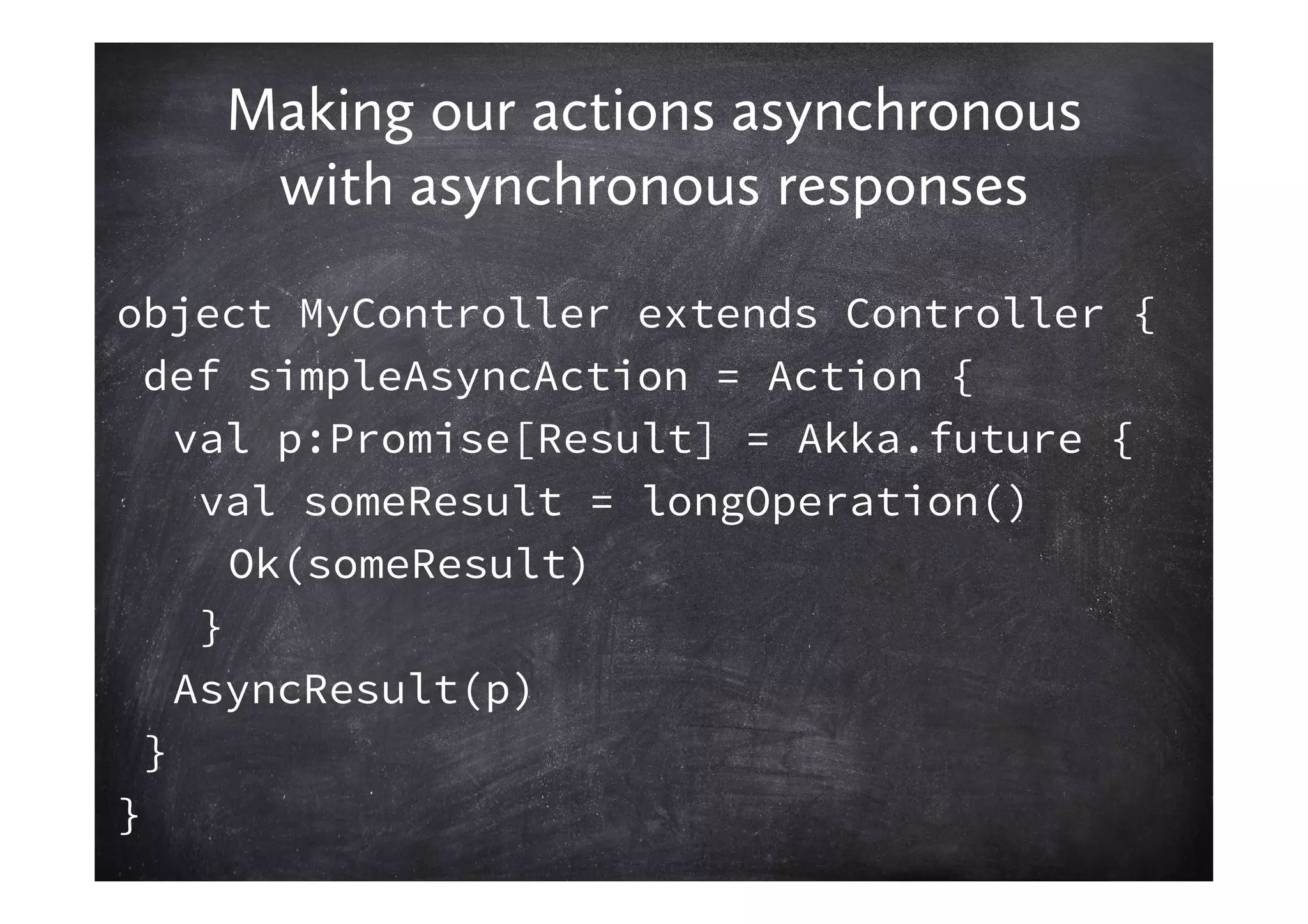 Making our actions asynchronous with asynchronous responses

object MyController extends Controller {
 def simpleAsyncAction = Action {
  val p:Promise[Result] = Akka.future {
   val someResult = longOperation()
    Ok(someResult)
   }
  AsyncResult(p)
 }
}